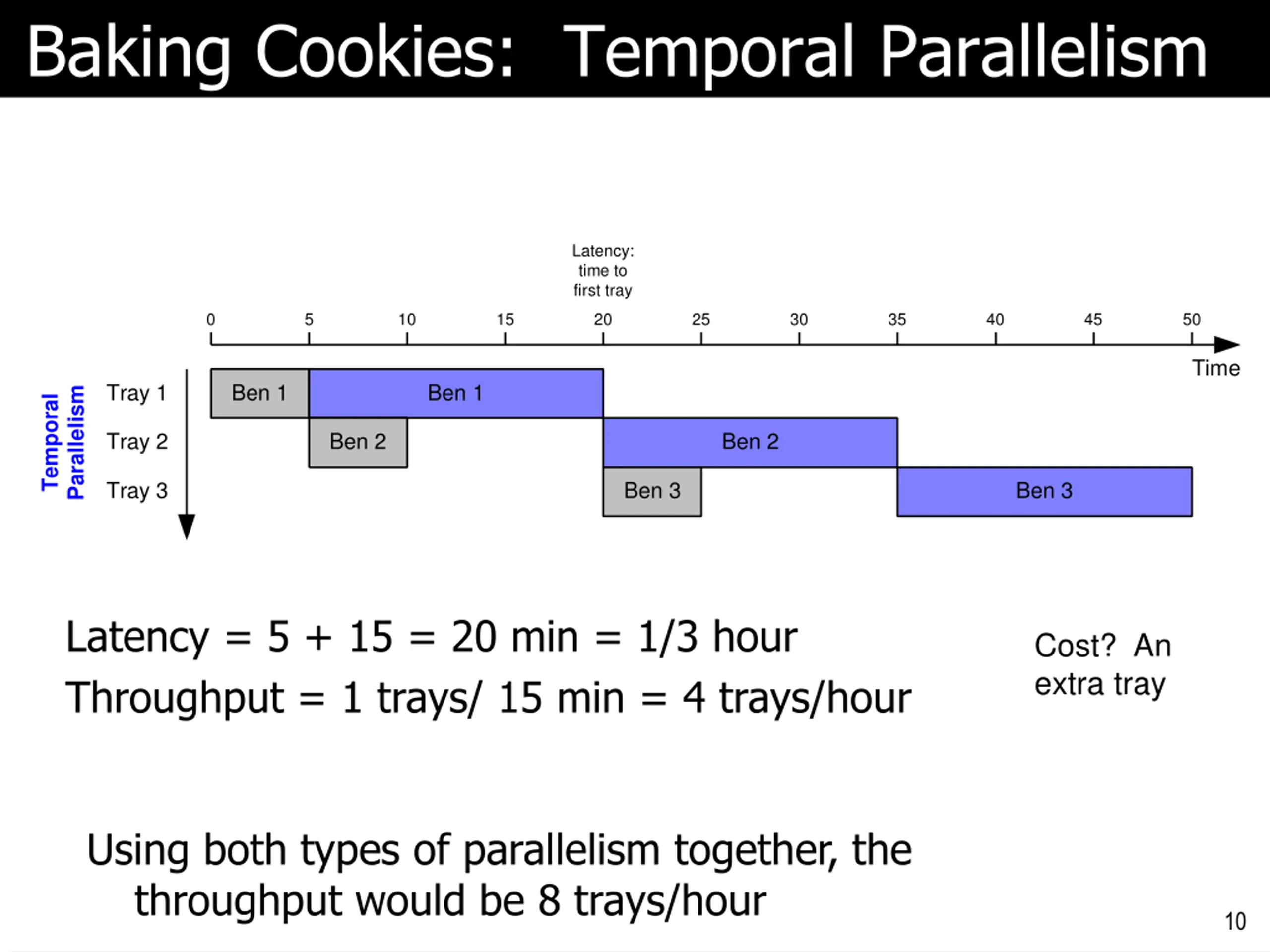 Baking Cookies: Temporal Parallelism

Latency: time to first tray

0 5 10 15 20 25 30 35 40 45 50

Time

Temporal Parallelism

Tray 1
Tray 2
Tray 3

Ben 1
Ben 1
Ben 2
Ben 2
Ben 3
Ben 3

Latency = 5 + 15 = 20 min = 1/3 hour
Throughput = 1 trays/ 15 min = 4 trays/hour

Cost? An extra tray

Using both types of parallelism together, the throughput would be 8 trays/hour

10